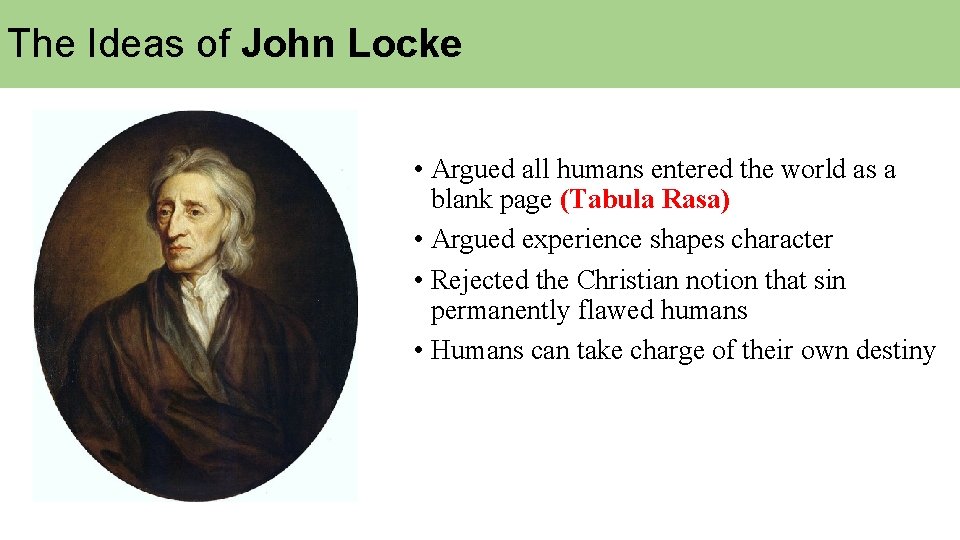 The Ideas of John Locke

• Argued all humans entered the world as a blank page (Tabula Rasa)
• Argued experience shapes character
• Rejected the Christian notion that sin permanently flawed humans
• Humans can take charge of their own destiny